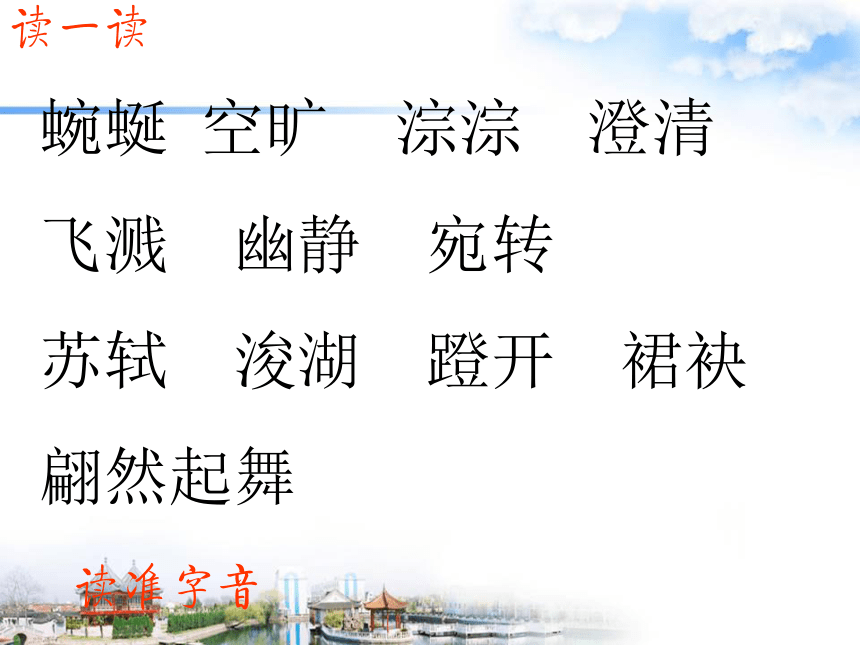 读一读

蜿蜒 空旷 淙淙 澄清

飞溅 幽静 宛转

苏轼 浚湖 蹬开 裙袂

翩然起舞

读准字音